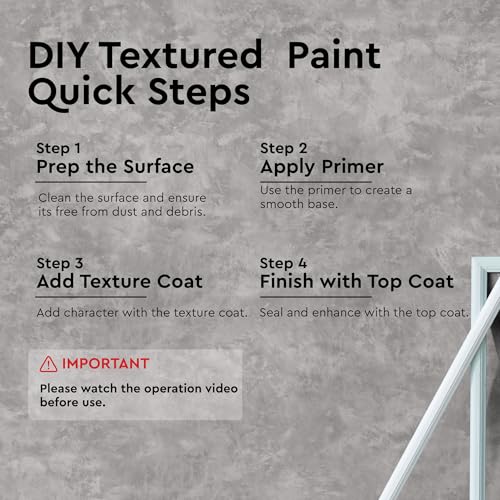 DIY Textured Paint Quick Steps

Step 1
Prep the Surface
Clean the surface and ensure its free from dust and debris.

Step 2
Apply Primer
Use the primer to create a smooth base.

Step 3
Add Texture Coat
Add character with the texture coat.

Step 4
Finish with Top Coat
Seal and enhance with the top coat.

IMPORTANT
Please watch the operation video before use.